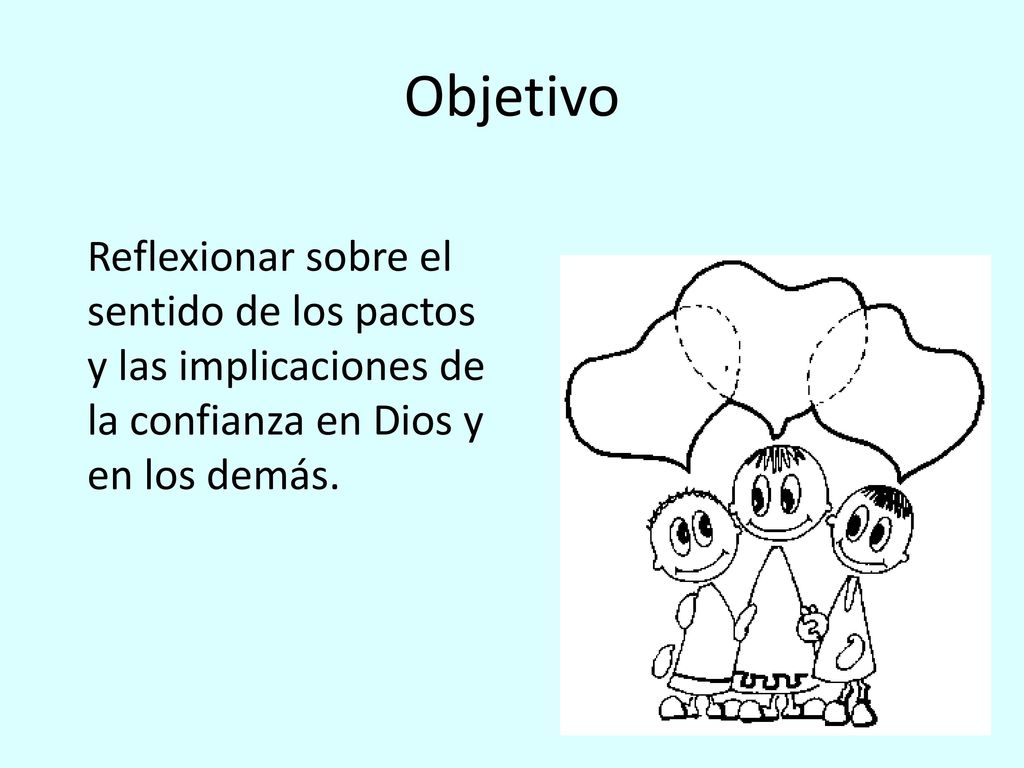 Objetivo

Reflexionar sobre el sentido de los pactos y las implicaciones de la confianza en Dios y en los demás.